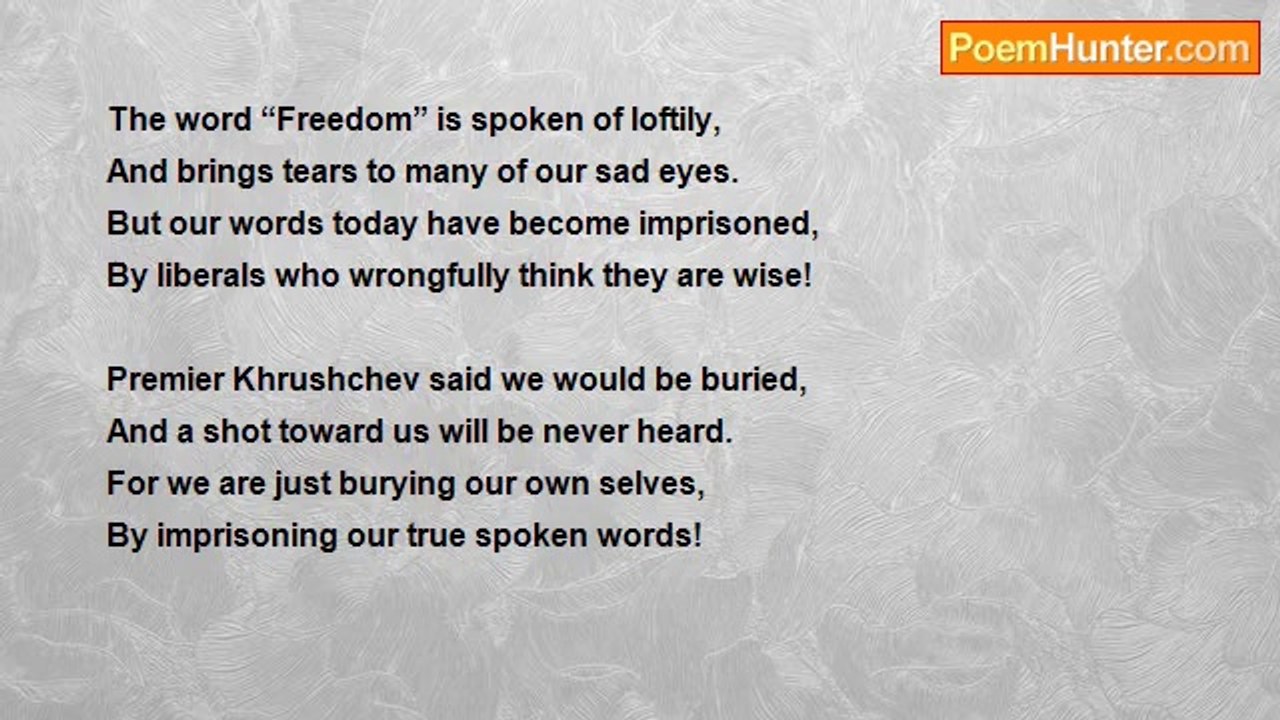 PoemHunter.com

The word “Freedom” is spoken of loftily,
And brings tears to many of our sad eyes.
But our words today have become imprisoned,
By liberals who wrongfully think they are wise!

Premier Khrushchev said we would be buried,
And a shot toward us will be never heard.
For we are just burying our own selves,
By imprisoning our true spoken words!